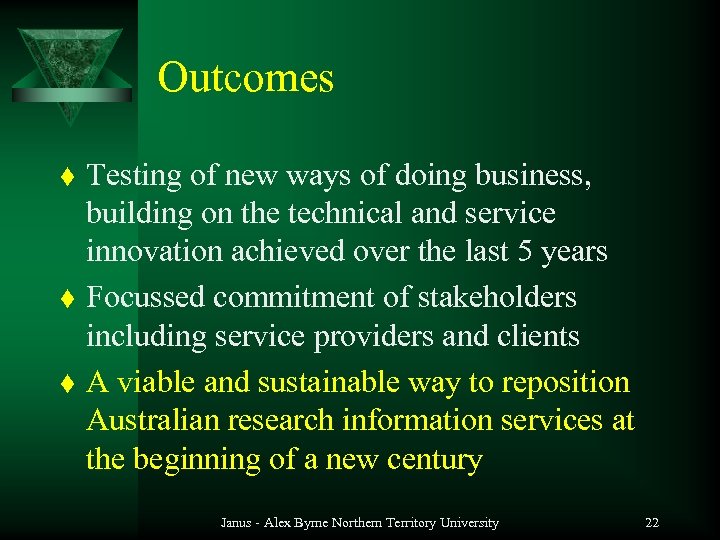 Outcomes

♦ Testing of new ways of doing business, building on the technical and service innovation achieved over the last 5 years

♦ Focussed commitment of stakeholders including service providers and clients

♦ A viable and sustainable way to reposition Australian research information services at the beginning of a new century

Janus - Alex Byrne Northern Territory University

22